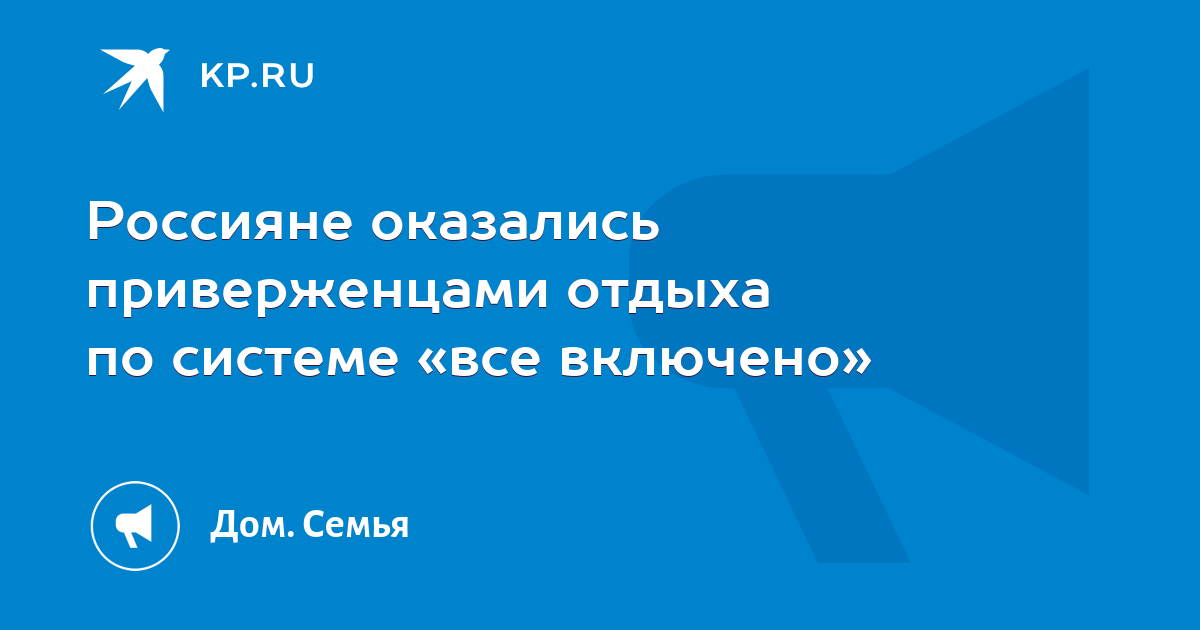 KP.RU

Россияне оказались приверженцами отдыха по системе «все включено»

Дом. Семья